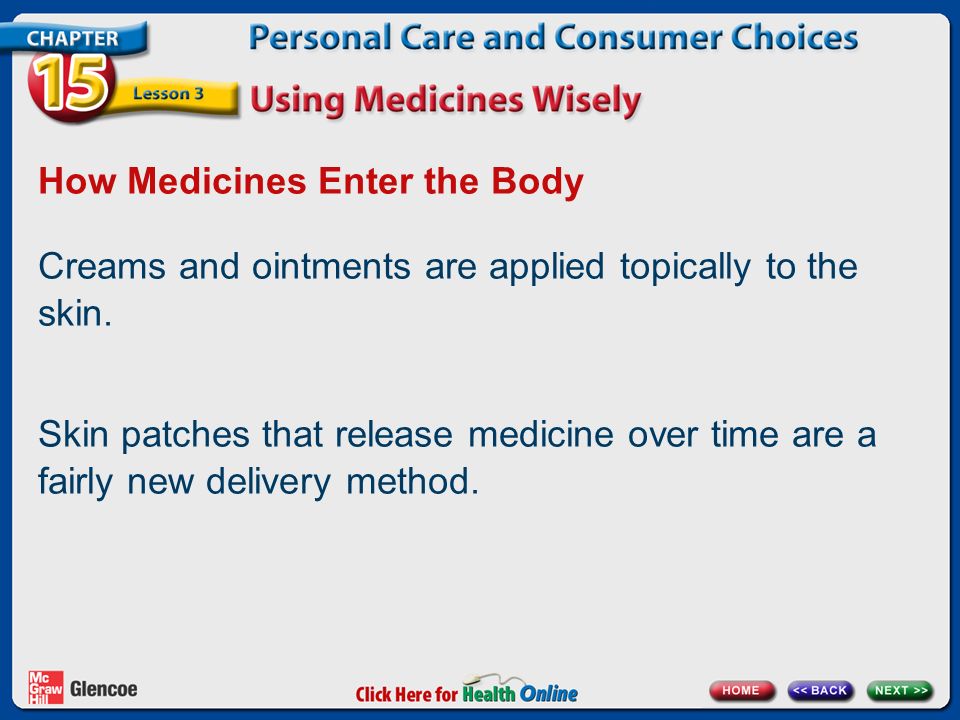 CHAPTER 15 Lesson 3

Personal Care and Consumer Choices

Using Medicines Wisely

How Medicines Enter the Body

Creams and ointments are applied topically to the skin.

Skin patches that release medicine over time are a fairly new delivery method.

Mc Graw Hill Glencoe

Click Here for Health Online

HOME << BACK NEXT >>